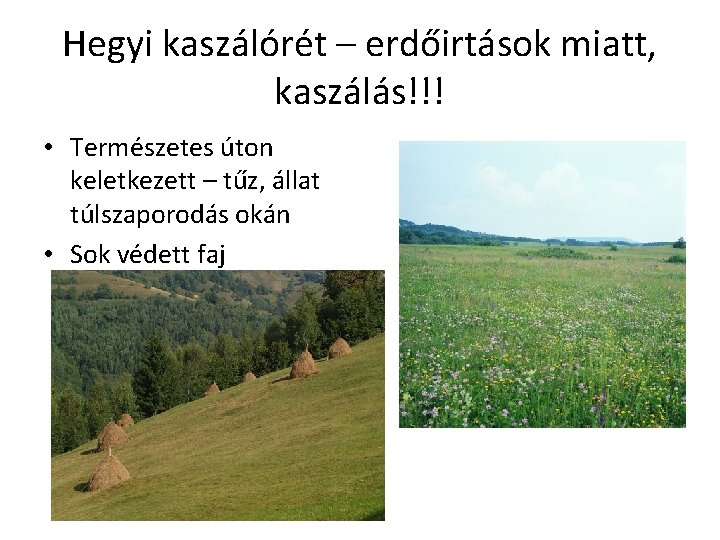 Hegyi kaszálórét – erdőirtások miatt, kaszálás!!!

• Természetes úton keletkezett – tűz, állat túlszaporodás okán
• Sok védett faj